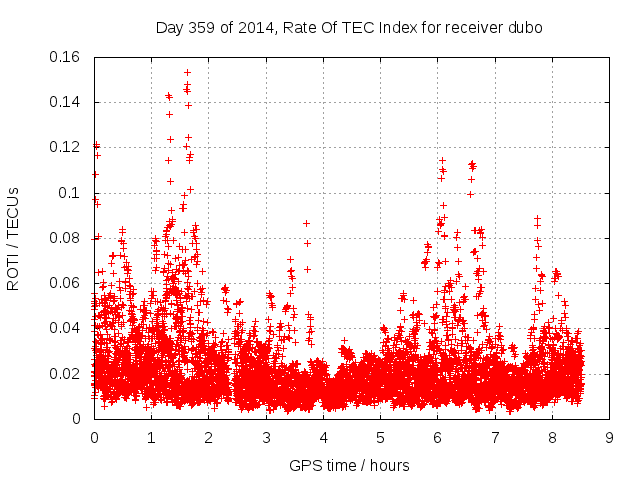 Day 359 of 2014, Rate Of TEC Index for receiver dubo

ROTI / TECUs

0.16
0.14
0.12
0.1
0.08
0.06
0.04
0.02
0

0 1 2 3 4 5 6 7 8 9

GPS time / hours